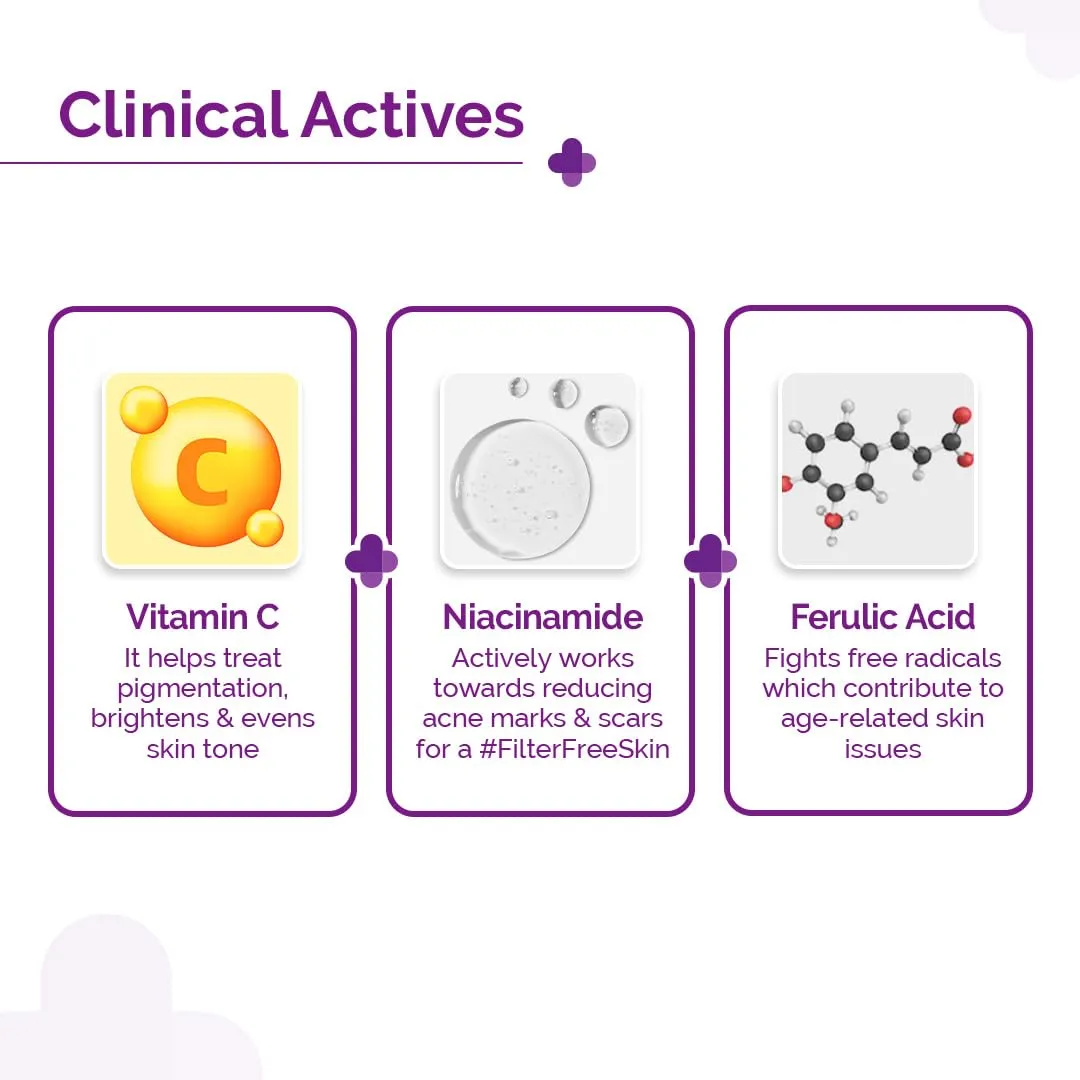 Clinical Actives

C

Vitamin C
It helps treat pigmentation, brightens & evens skin tone

Niacinamide
Actively works towards reducing acne marks & scars for a #FilterFreeSkin

Ferulic Acid
Fights free radicals which contribute to age-related skin issues